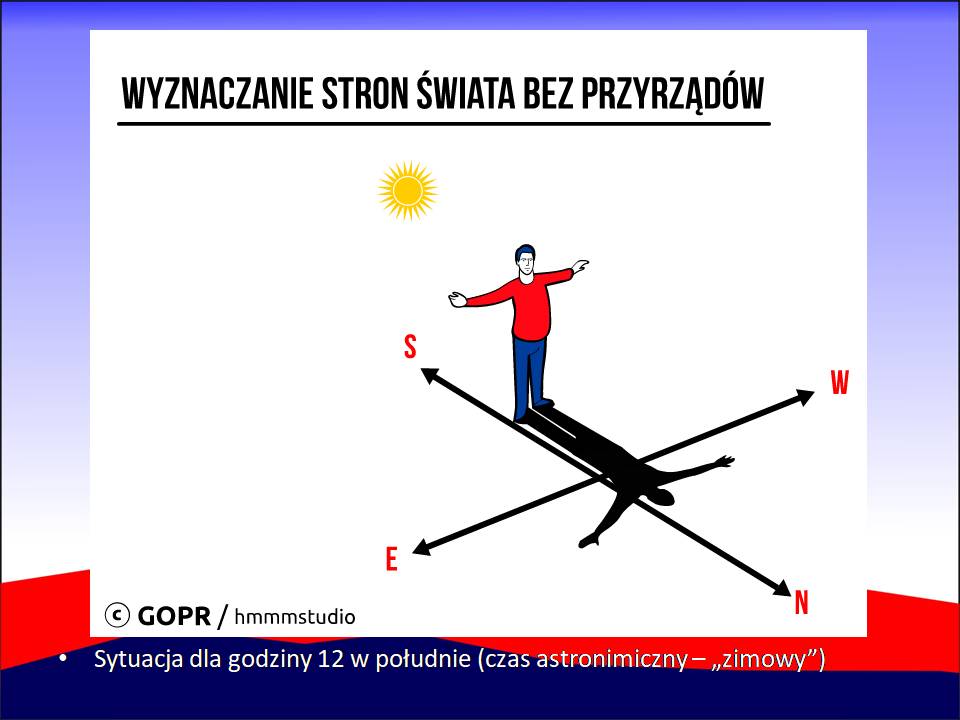 WYZNACZANIE STRON ŚWIATA BEZ PRZYRZĄDÓW

S

W

E

N

© GOPR / hmmmstudio

• Sytuacja dla godziny 12 w południe (czas astronimiczny – „zimowy”)